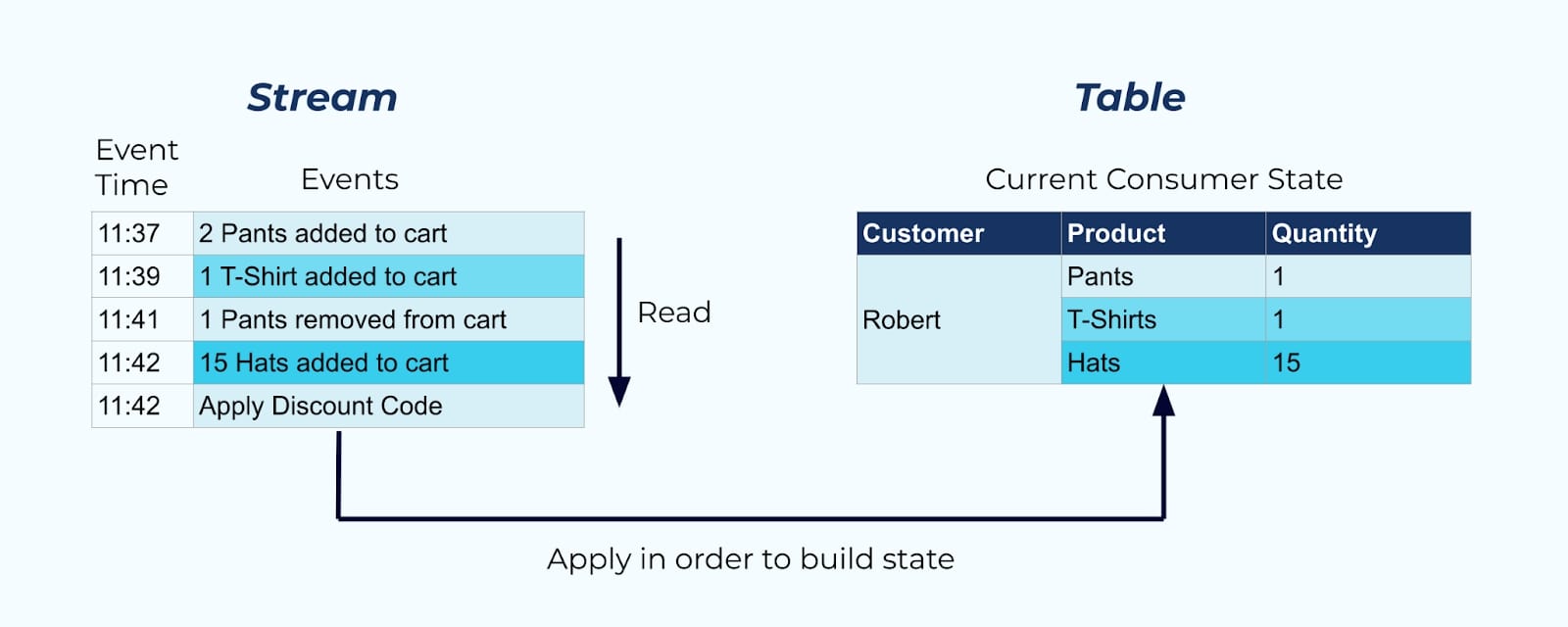 Stream

| Event Time | Events |
|---|---|
| 11:37 | 2 Pants added to cart |
| 11:39 | 1 T-Shirt added to cart |
| 11:41 | 1 Pants removed from cart |
| 11:42 | 15 Hats added to cart |
| 11:42 | Apply Discount Code |

Read

Table

Current Consumer State

| Customer | Product | Quantity |
|---|---|---|
| Robert | Pants | 1 |
| | T-Shirts | 1 |
| | Hats | 15 |

Apply in order to build state